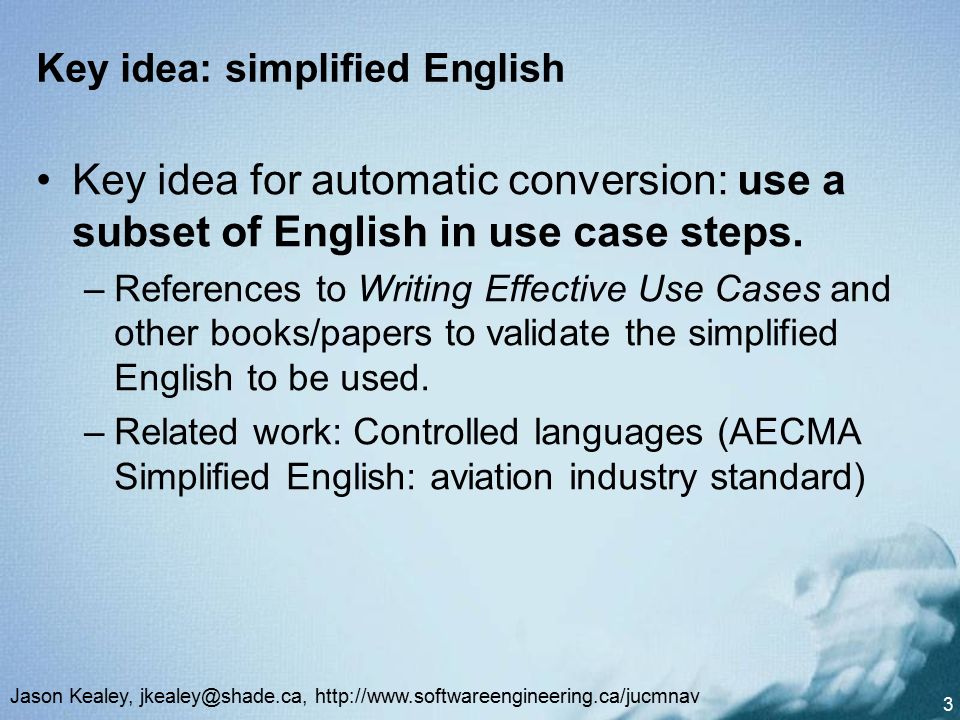 Key idea: simplified English

• Key idea for automatic conversion: use a subset of English in use case steps.

– References to Writing Effective Use Cases and other books/papers to validate the simplified English to be used.

– Related work: Controlled languages (AECMA Simplified English: aviation industry standard)

Jason Kealey, jkealey@shade.ca, http://www.softwareengineering.ca/jucmnav

3